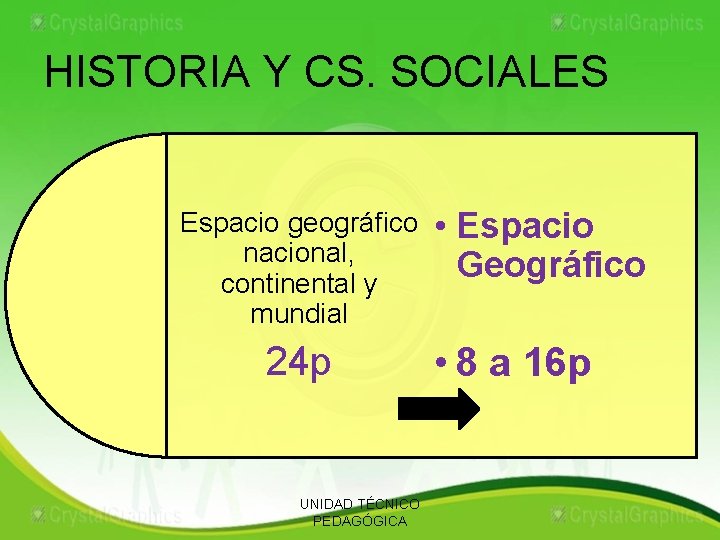 CrystalGraphics CrystalGraphics

HISTORIA Y CS. SOCIALES

Espacio geográfico nacional, continental y mundial

24p

• Espacio Geográfico

• 8 a 16p

CrystalGraphics UNIDAD TÉCNICO PEDAGÓGICA CrystalGraphics